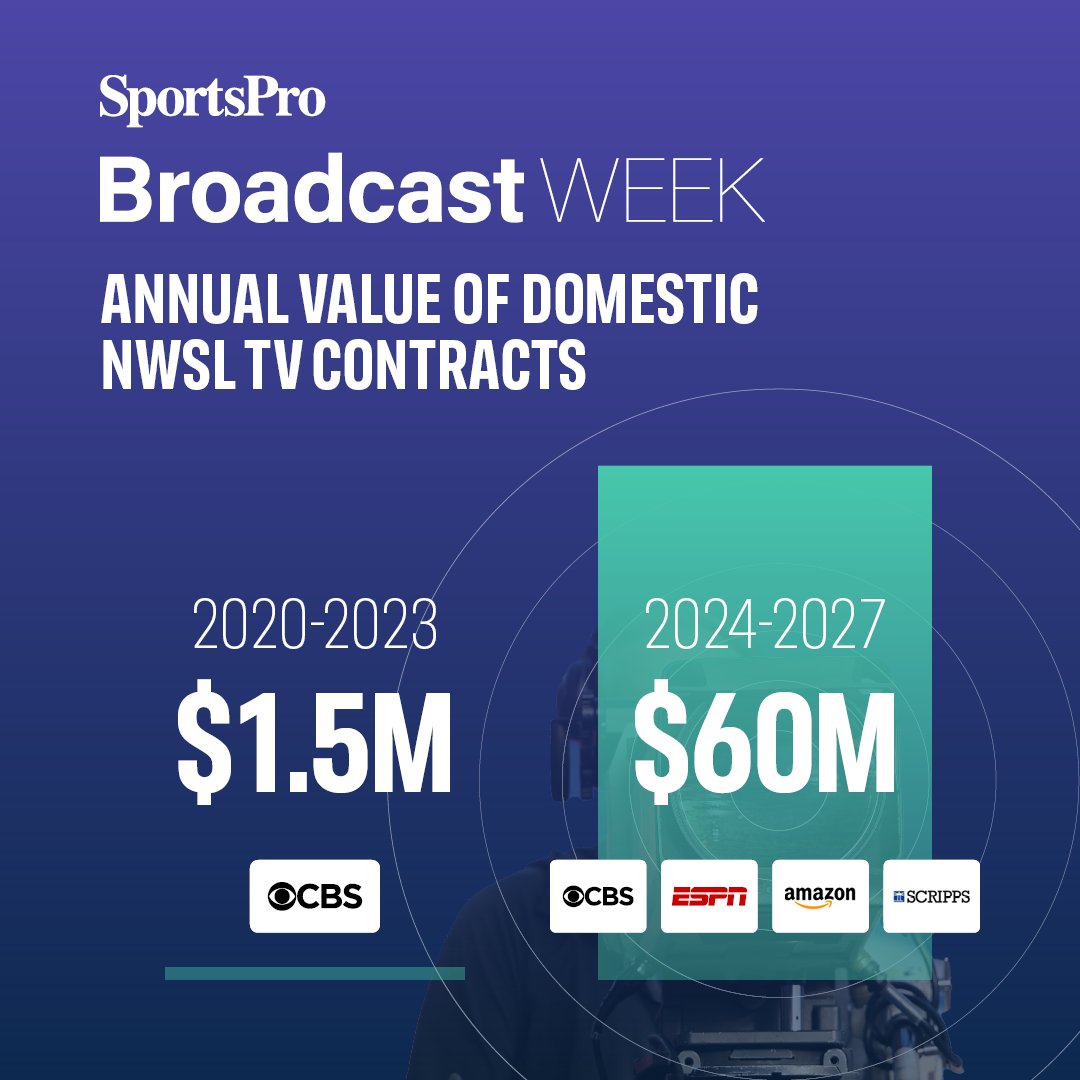 SportsPro
Broadcast WEEK

ANNUAL VALUE OF DOMESTIC NWSL TV CONTRACTS

2020-2023
$1.5M

CBS

2024-2027
$60M

CBS ESPN amazon SCRIPPS